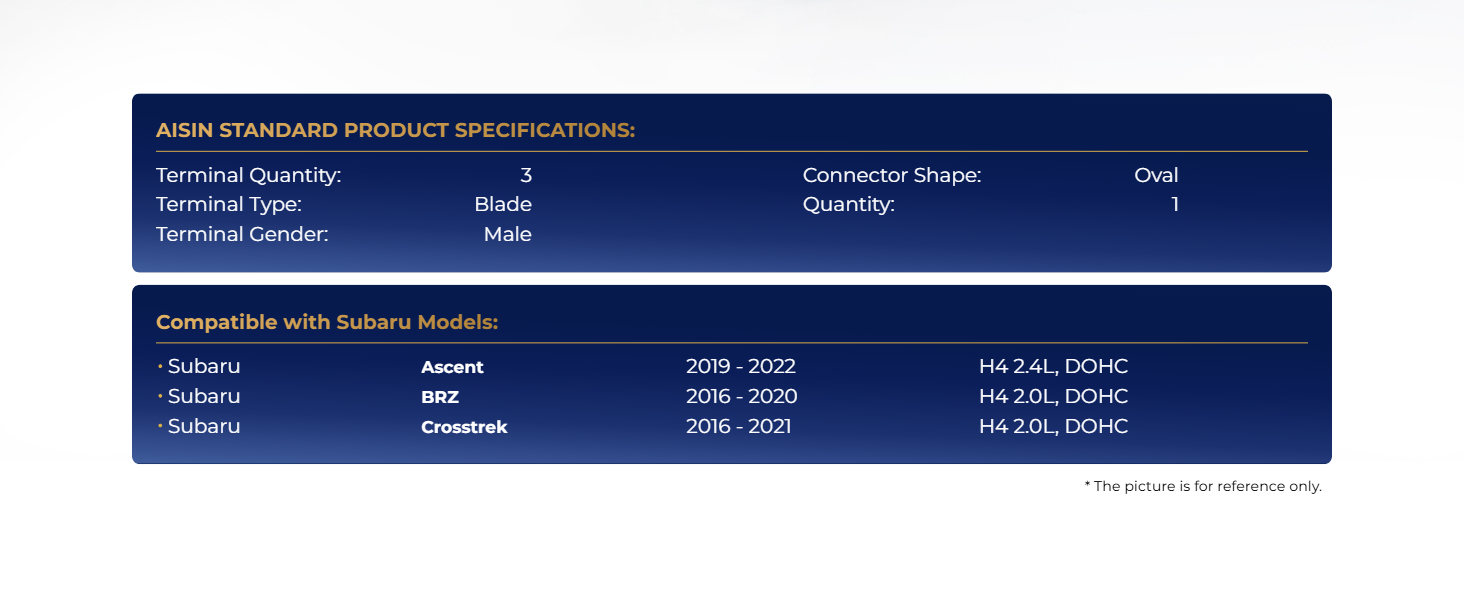 AISIN STANDARD PRODUCT SPECIFICATIONS:

Terminal Quantity: 3
Terminal Type: Blade
Terminal Gender: Male

Connector Shape: Oval
Quantity: 1

Compatible with Subaru Models:

| | | | |
|---|---|---|---|
| • Subaru | Ascent | 2019 - 2022 | H4 2.4L, DOHC |
| • Subaru | BRZ | 2016 - 2020 | H4 2.0L, DOHC |
| • Subaru | Crosstrek | 2016 - 2021 | H4 2.0L, DOHC |

* The picture is for reference only.